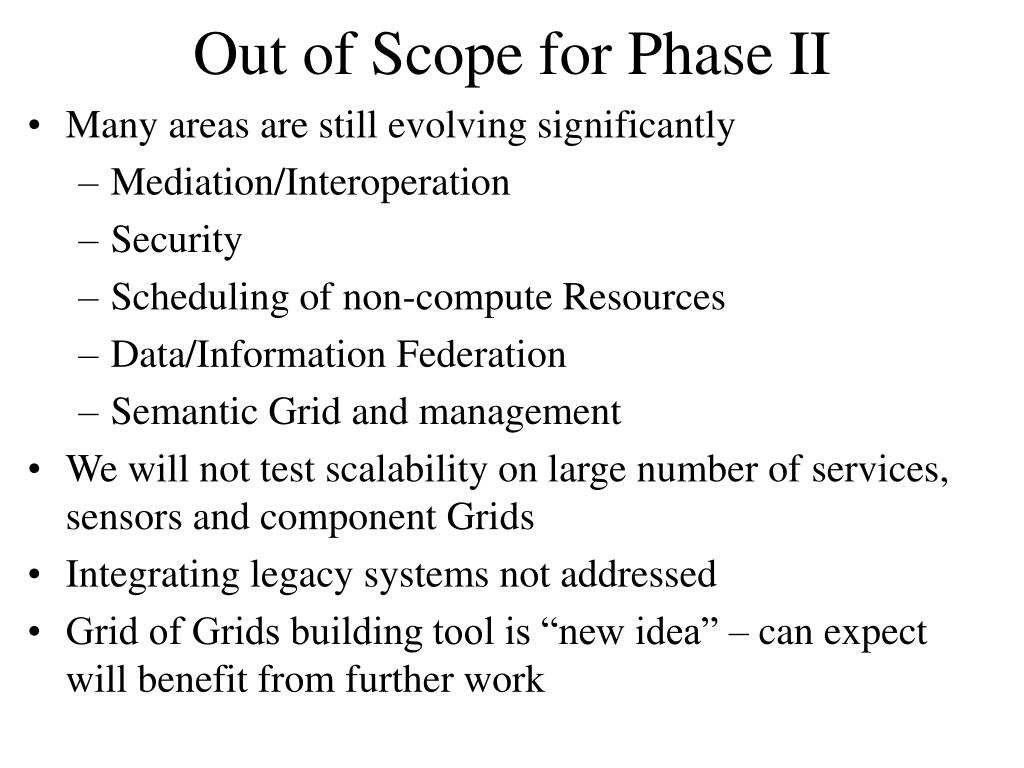 Out of Scope for Phase II

• Many areas are still evolving significantly
– Mediation/Interoperation
– Security
– Scheduling of non-compute Resources
– Data/Information Federation
– Semantic Grid and management
• We will not test scalability on large number of services, sensors and component Grids
• Integrating legacy systems not addressed
• Grid of Grids building tool is “new idea” – can expect will benefit from further work